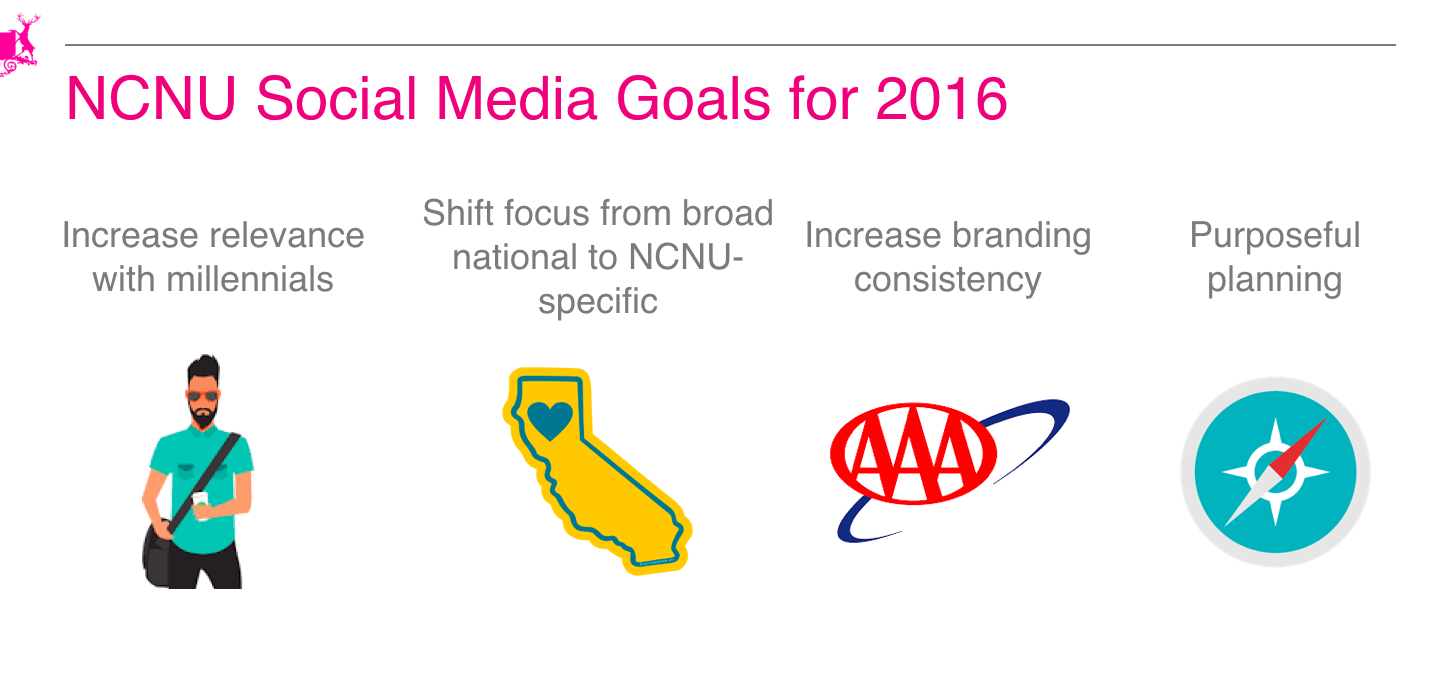 NCNU Social Media Goals for 2016

Increase relevance with millennials

Shift focus from broad national to NCNU-specific

Increase branding consistency

Purposeful planning

AAA